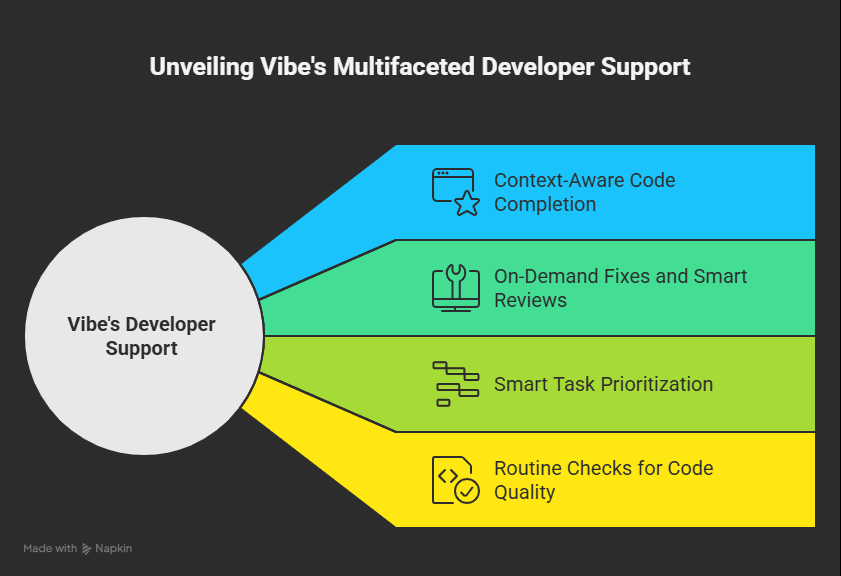 Unveiling Vibe's Multifaceted Developer Support

Vibe's Developer Support

Context-Aware Code Completion

On-Demand Fixes and Smart Reviews

Smart Task Prioritization

Routine Checks for Code Quality

Made with Napkin